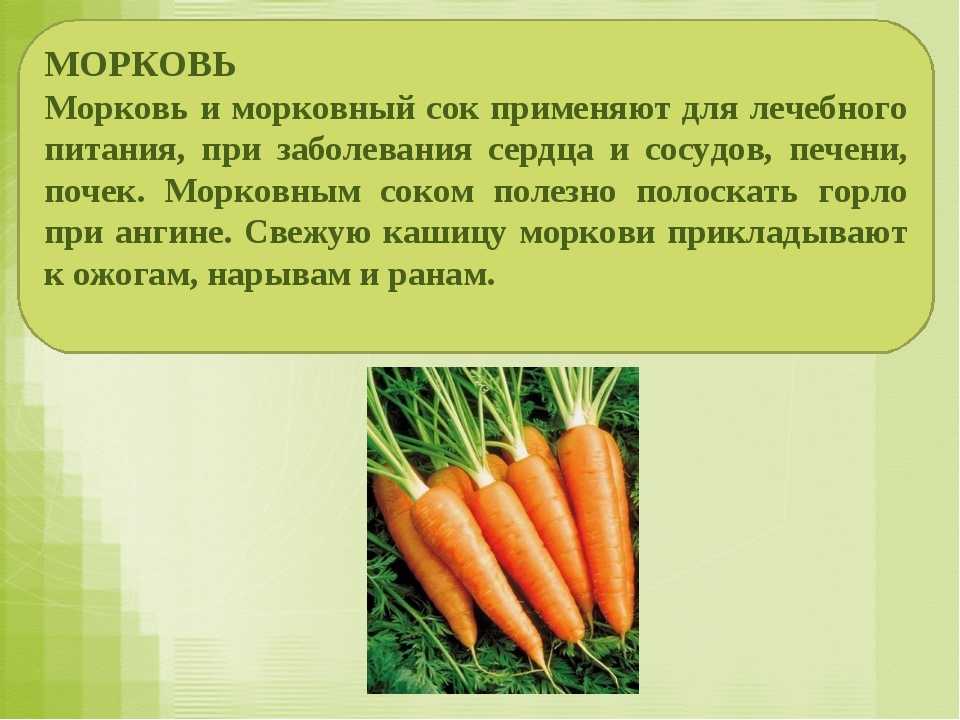 МОРКОВЬ
Морковь и морковный сок применяют для лечебного питания, при заболевания сердца и сосудов, печени, почек. Морковным соком полезно полоскать горло при ангине. Свежую кашицу моркови прикладывают к ожогам, нарывам и ранам.